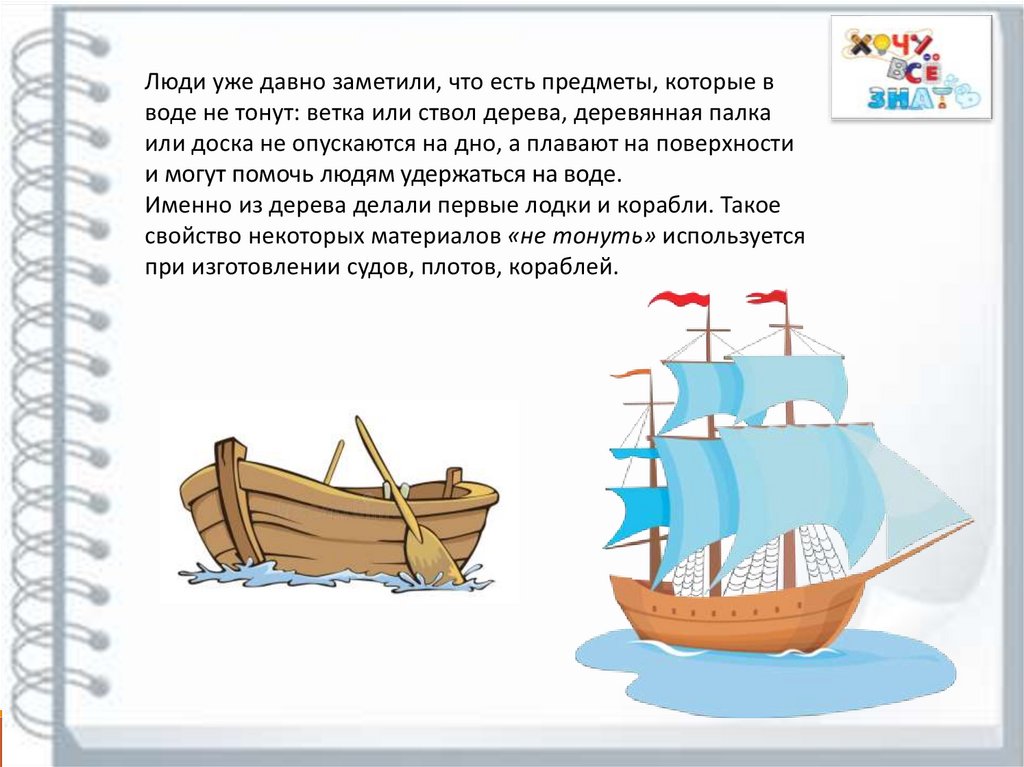 ХОЧУ ВСЁ ЗНАТЬ

Люди уже давно заметили, что есть предметы, которые в воде не тонут: ветка или ствол дерева, деревянная палка или доска не опускаются на дно, а плавают на поверхности и могут помочь людям удержаться на воде.
Именно из дерева делали первые лодки и корабли. Такое свойство некоторых материалов «не тонуть» используется при изготовлении судов, плотов, кораблей.